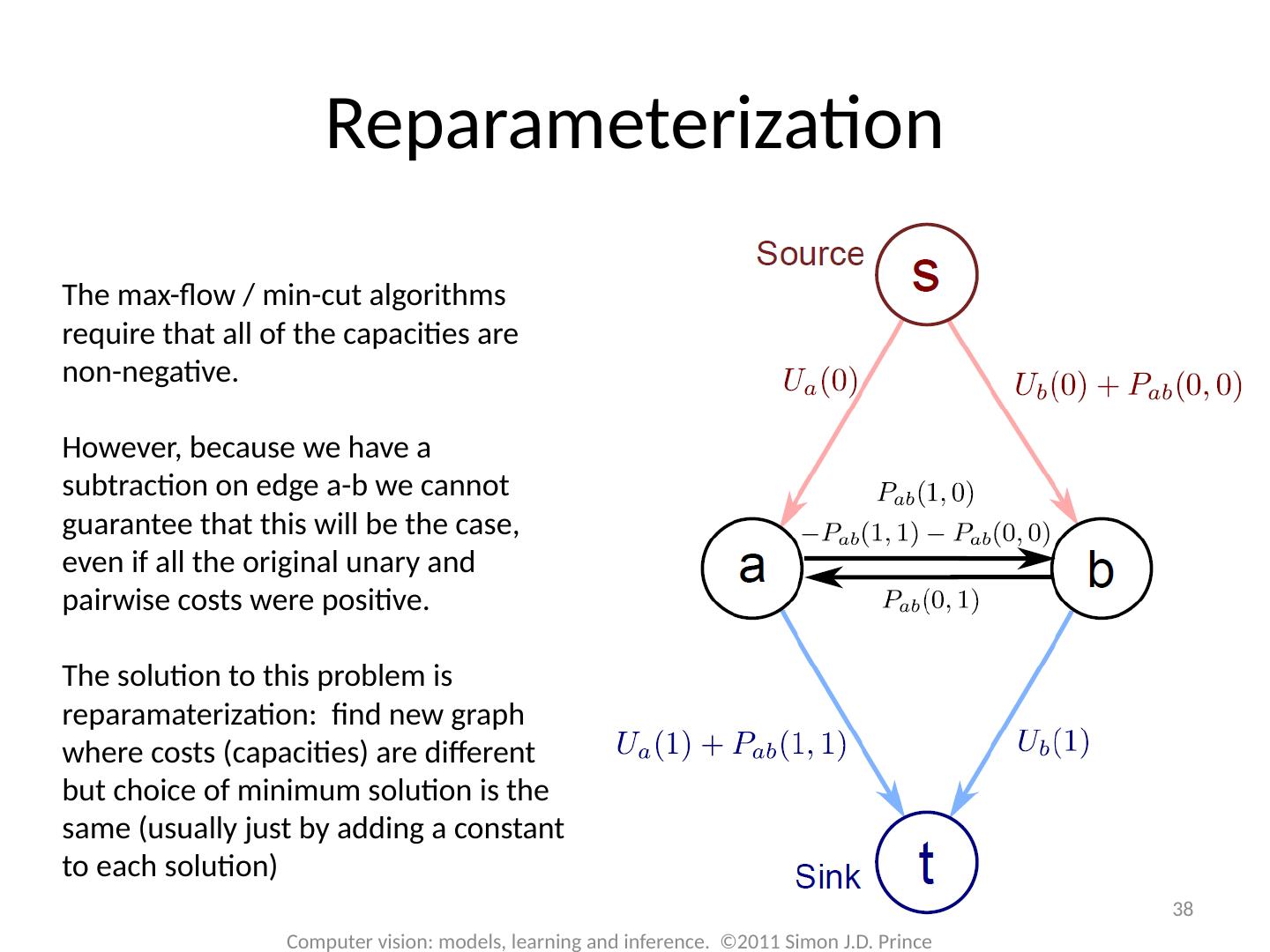 Reparameterization

The max-flow / min-cut algorithms require that all of the capacities are non-negative.

However, because we have a subtraction on edge a-b we cannot guarantee that this will be the case, even if all the original unary and pairwise costs were positive.

The solution to this problem is reparamaterization:  find new graph where costs (capacities) are different but choice of minimum solution is the same (usually just by adding a constant to each solution)

Source
s
$U_a(0)$
$U_b(0) + P_{ab}(0,0)$
$P_{ab}(1,0)$
$-P_{ab}(1,1) - P_{ab}(0,0)$
a
b
$P_{ab}(0,1)$
$U_a(1) + P_{ab}(1,1)$
$U_b(1)$
t
Sink

38

Computer vision: models, learning and inference.  ©2011 Simon J.D. Prince